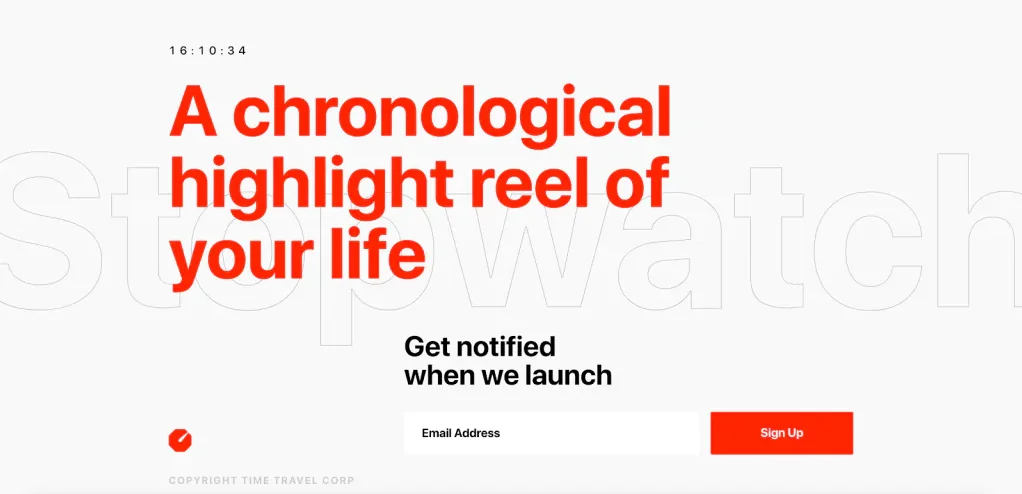 16:10:34

A chronological highlight reel of your life

Stopwatch

Get notified when we launch

Email Address

Sign Up

COPYRIGHT TIME TRAVEL CORP